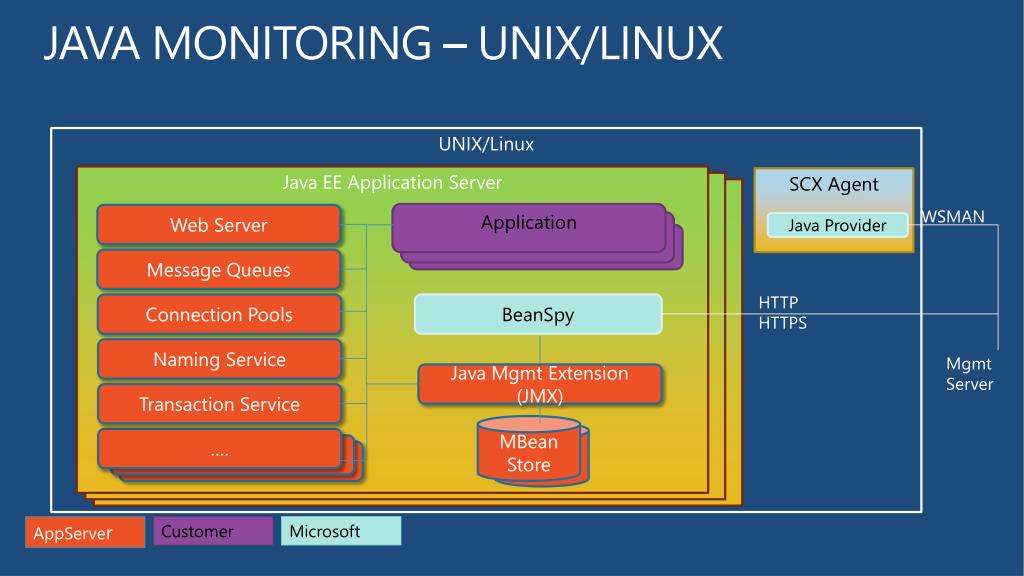 JAVA MONITORING – UNIX/LINUX

UNIX/Linux

Java EE Application Server

Web Server

Message Queues

Connection Pools

Naming Service

Transaction Service

....

Application

BeanSpy

Java Mgmt Extension (JMX)

MBean Store

SCX Agent

Java Provider

WSMAN

HTTP
HTTPS

Mgmt Server

AppServer

Customer

Microsoft